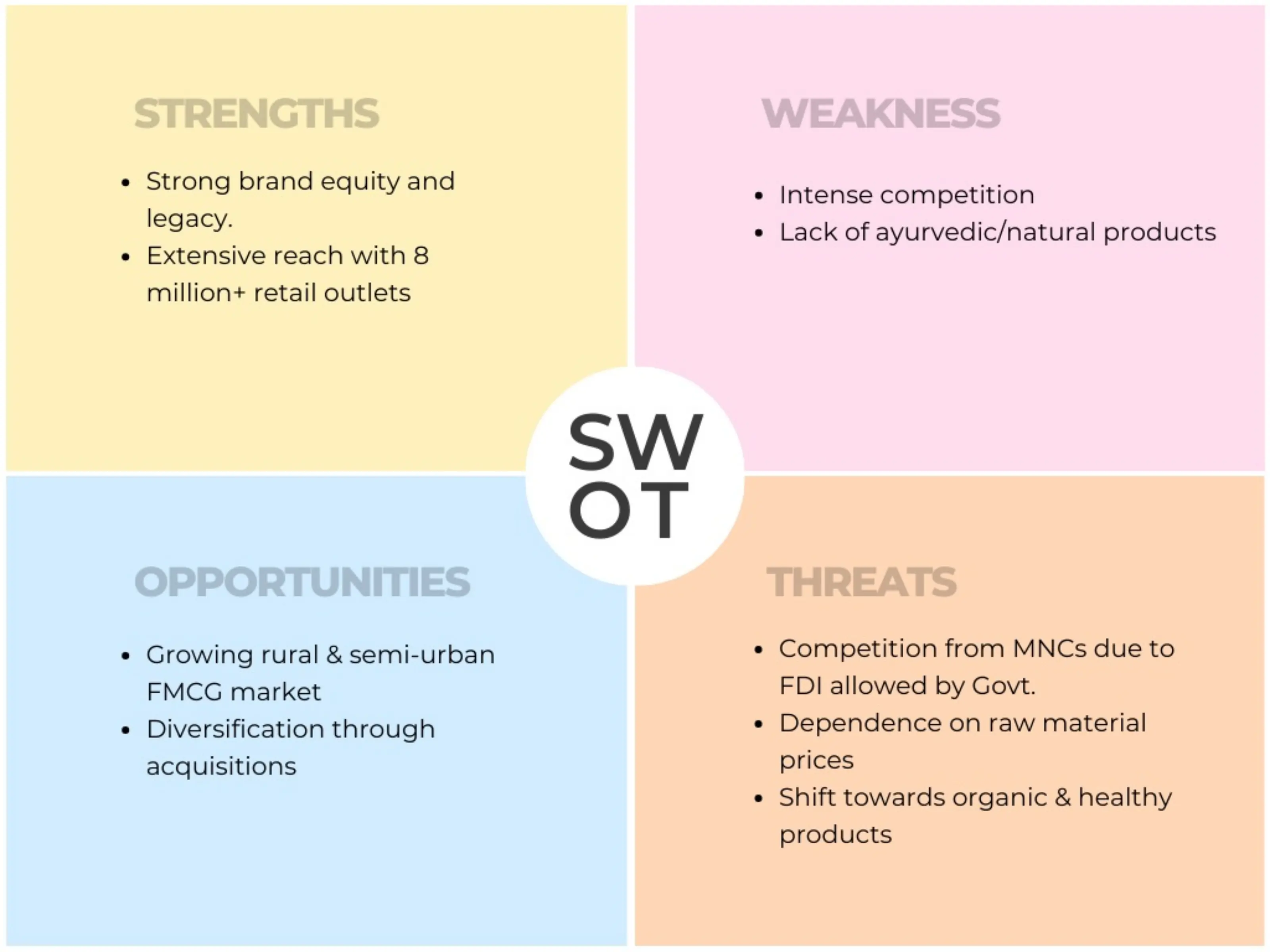 STRENGTHS

• Strong brand equity and legacy.
• Extensive reach with 8 million+ retail outlets

WEAKNESS

• Intense competition
• Lack of ayurvedic/natural products

SW
OT

OPPORTUNITIES

• Growing rural & semi-urban FMCG market
• Diversification through acquisitions

THREATS

• Competition from MNCs due to FDI allowed by Govt.
• Dependence on raw material prices
• Shift towards organic & healthy products